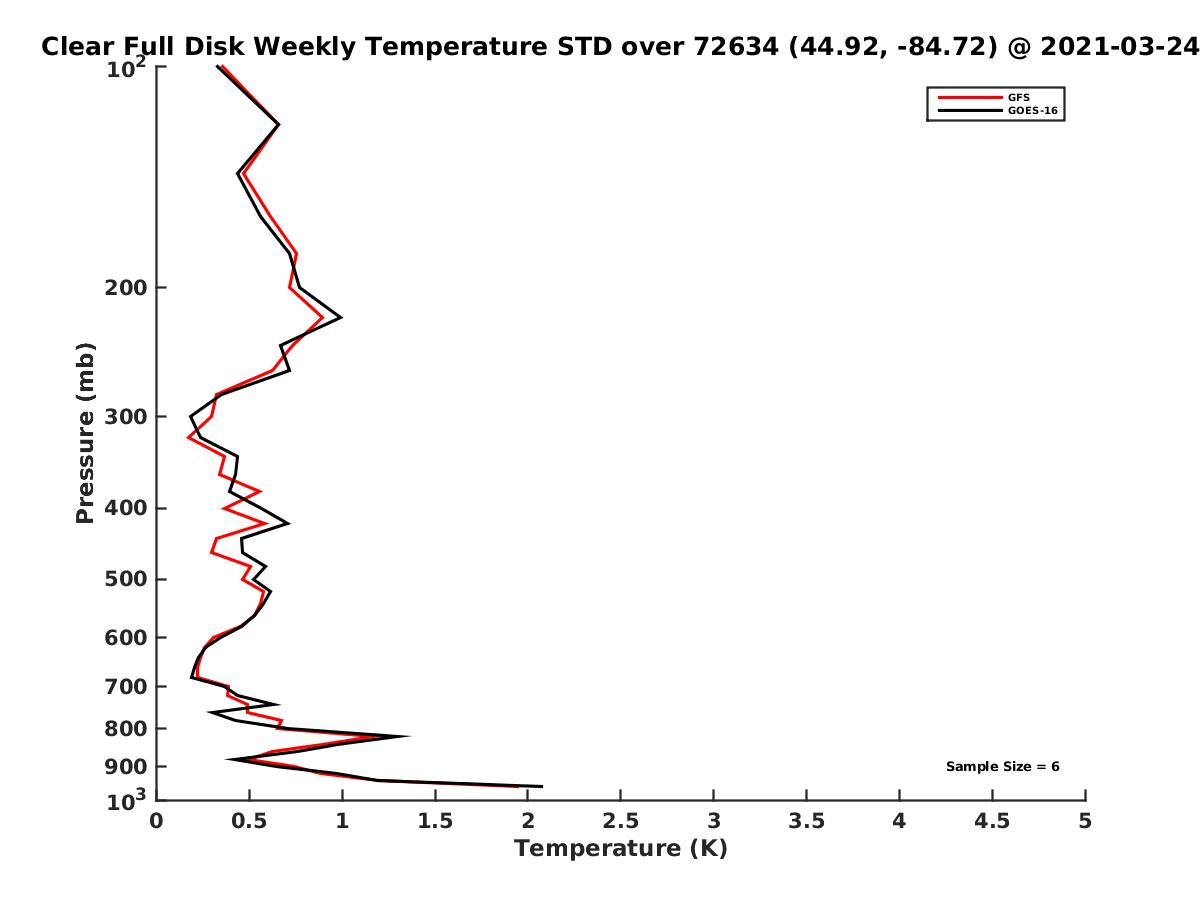 Clear Full Disk Weekly Temperature STD over 72634 (44.92, -84.72) @ 2021-03-24

GFS
GOES-16

Pressure (mb)

$10^2$
200
300
400
500
600
700
800
900
$10^3$

Sample Size = 6

0
0.5
1
1.5
2
2.5
3
3.5
4
4.5
5
Temperature (K)